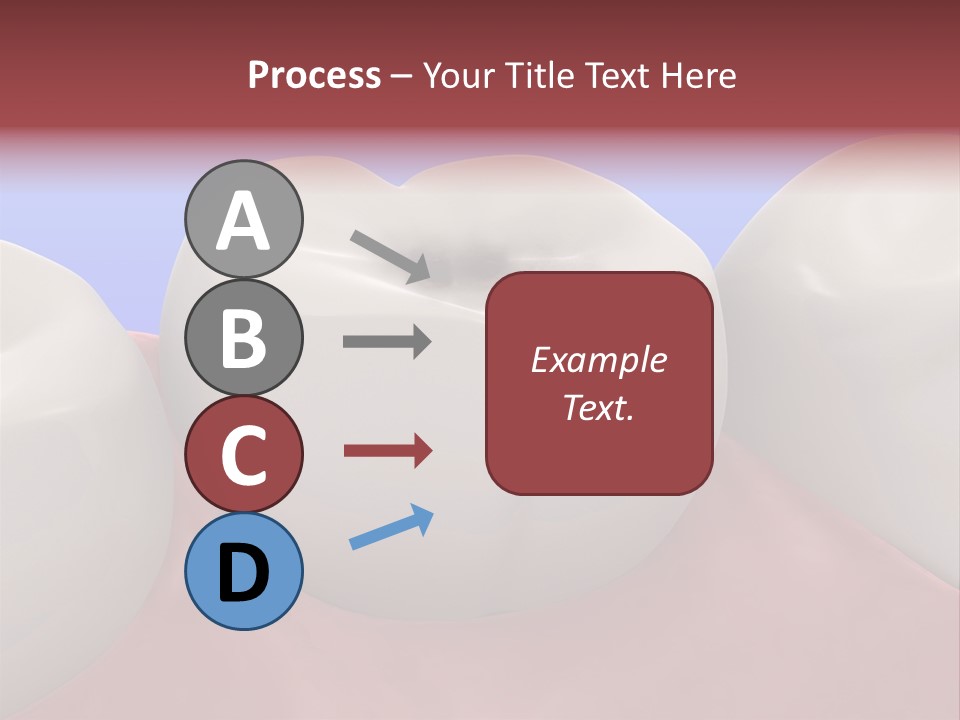 Process – Your Title Text Here

A

B

C

D

Example Text.